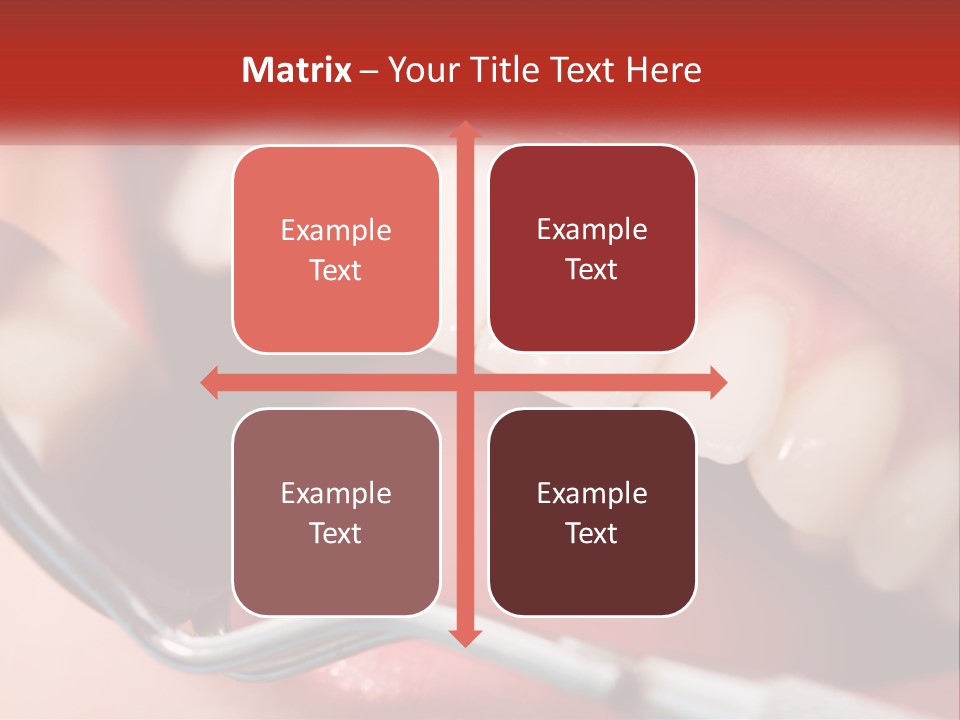 Matrix – Your Title Text Here

Example Text

Example Text

Example Text

Example Text